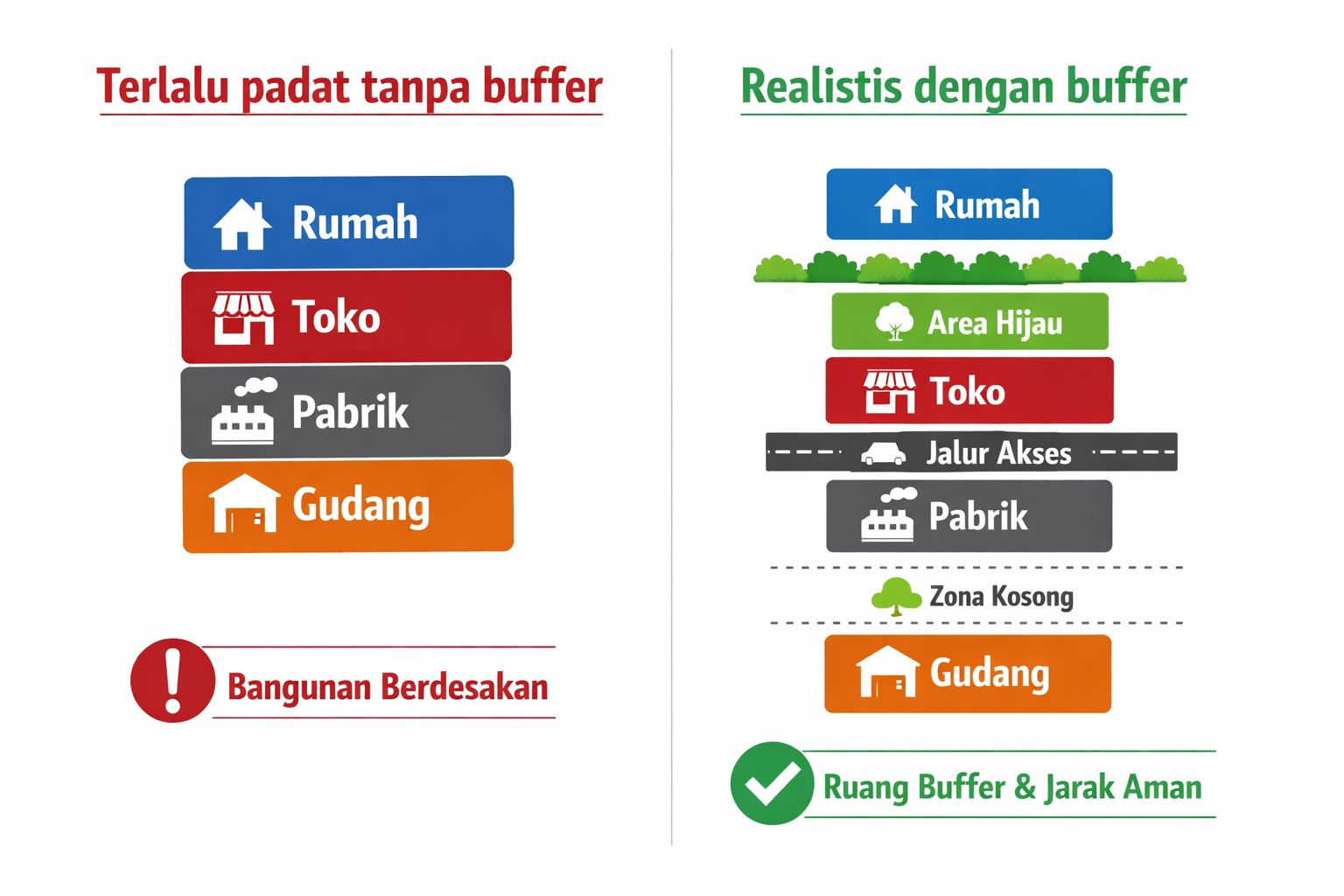 Terlalu padat tanpa buffer

Rumah

Toko

Pabrik

Gudang

Bangunan Berdesakan

Realistis dengan buffer

Rumah

Area Hijau

Toko

Jalur Akses

Pabrik

Zona Kosong

Gudang

Ruang Buffer & Jarak Aman